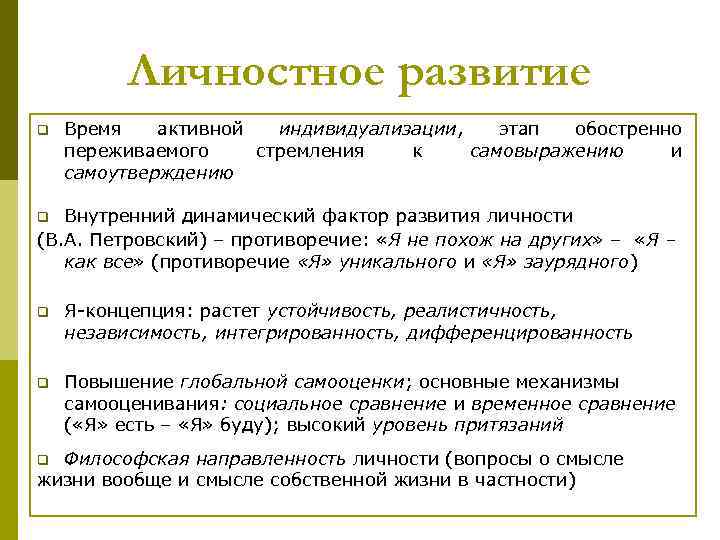 Личностное развитие

❑ Время активной индивидуализации, этап обостренно переживаемого стремления к самовыражению и самоутверждению

❑ Внутренний динамический фактор развития личности (В.А. Петровский) – противоречие: «Я не похож на других» – «Я – как все» (противоречие «Я» уникального и «Я» заурядного)

❑ Я-концепция: растет устойчивость, реалистичность, независимость, интегрированность, дифференцированность

❑ Повышение глобальной самооценки; основные механизмы самооценивания: социальное сравнение и временное сравнение («Я» есть – «Я» буду); высокий уровень притязаний

❑ Философская направленность личности (вопросы о смысле жизни вообще и смысле собственной жизни в частности)